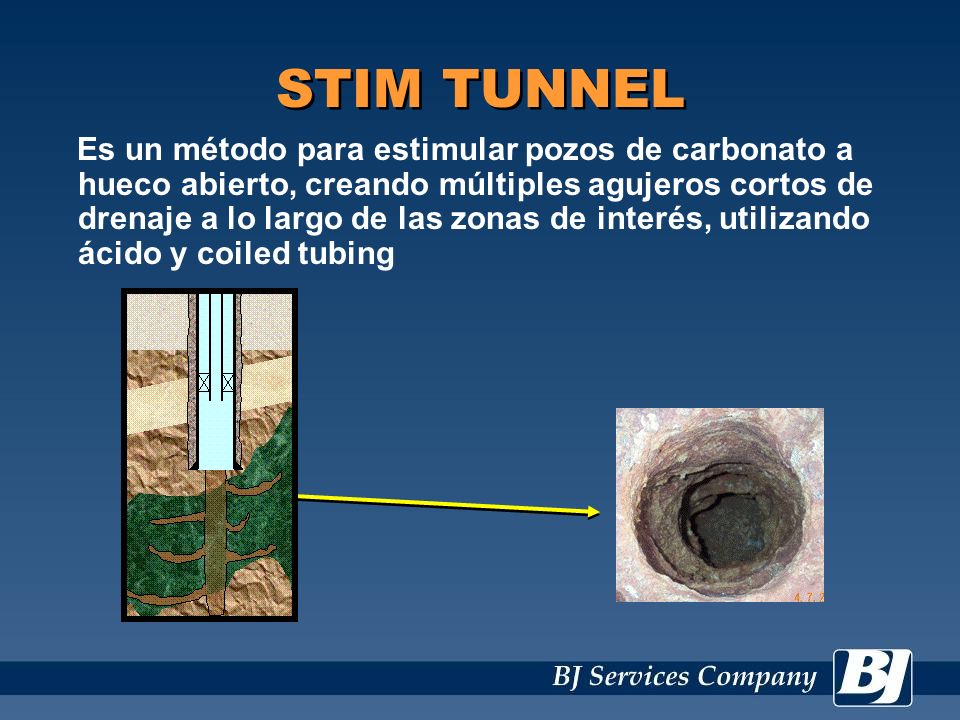 STIM TUNNEL

Es un método para estimular pozos de carbonato a hueco abierto, creando múltiples agujeros cortos de drenaje a lo largo de las zonas de interés, utilizando ácido y coiled tubing

BJ Services Company

BJ